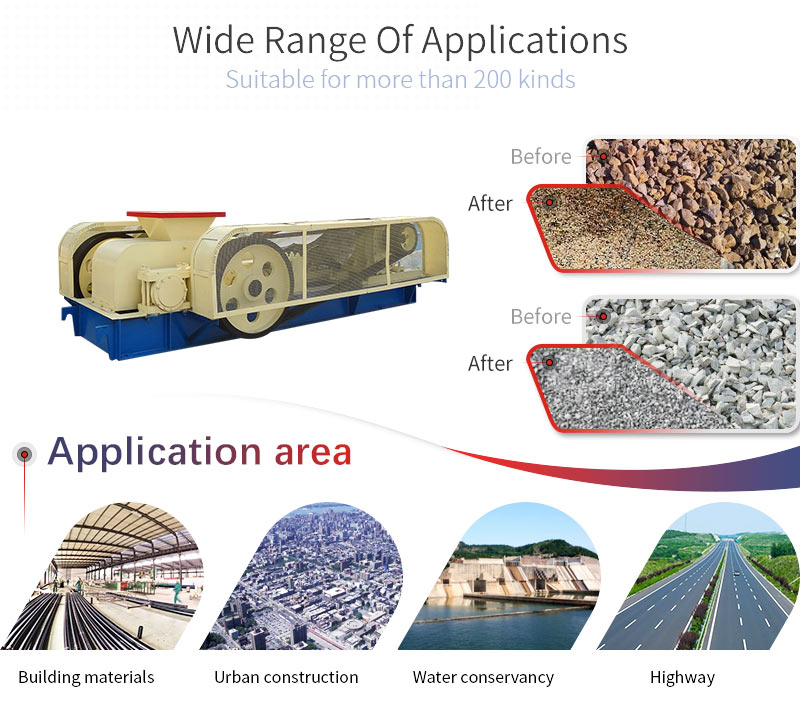 Wide Range Of Applications
Suitable for more than 200 kinds

Before
After

Before
After

Application area

Building materials
Urban construction
Water conservancy
Highway